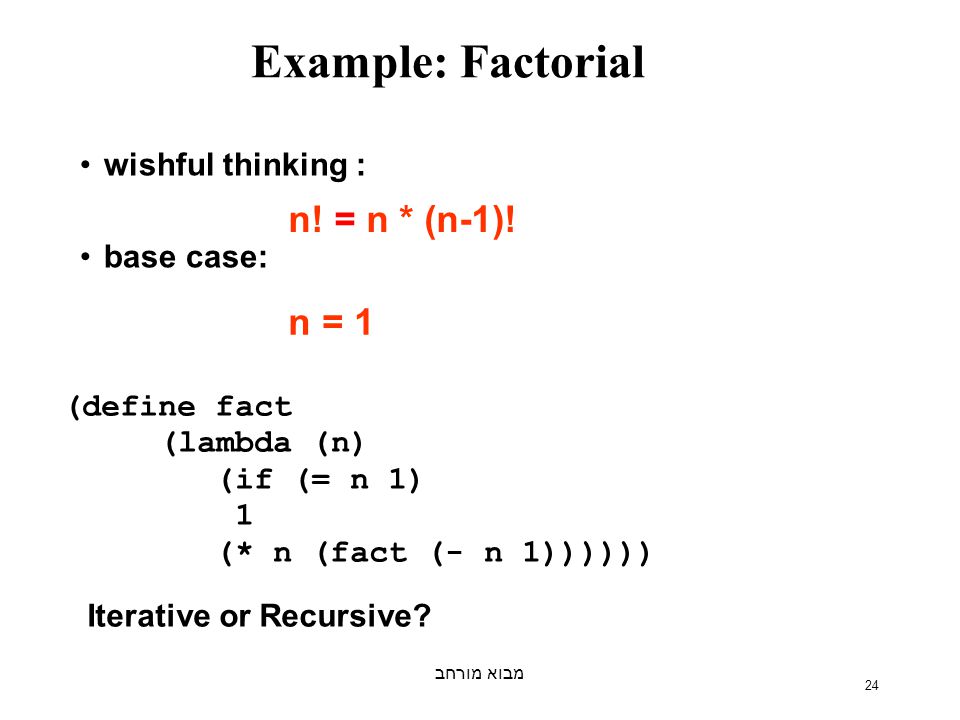 Example: Factorial

• wishful thinking :

n! = n * (n-1)!

• base case:

n = 1

(define fact
     (lambda (n)
        (if (= n 1)
         1
        (* n (fact (- n 1))))))

Iterative or Recursive?

מבוא מורחב

24